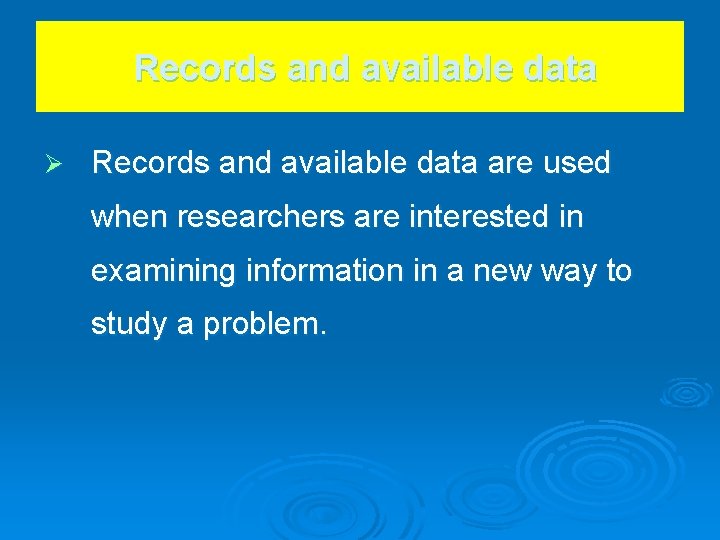 Records and available data

➢ Records and available data are used when researchers are interested in examining information in a new way to study a problem.